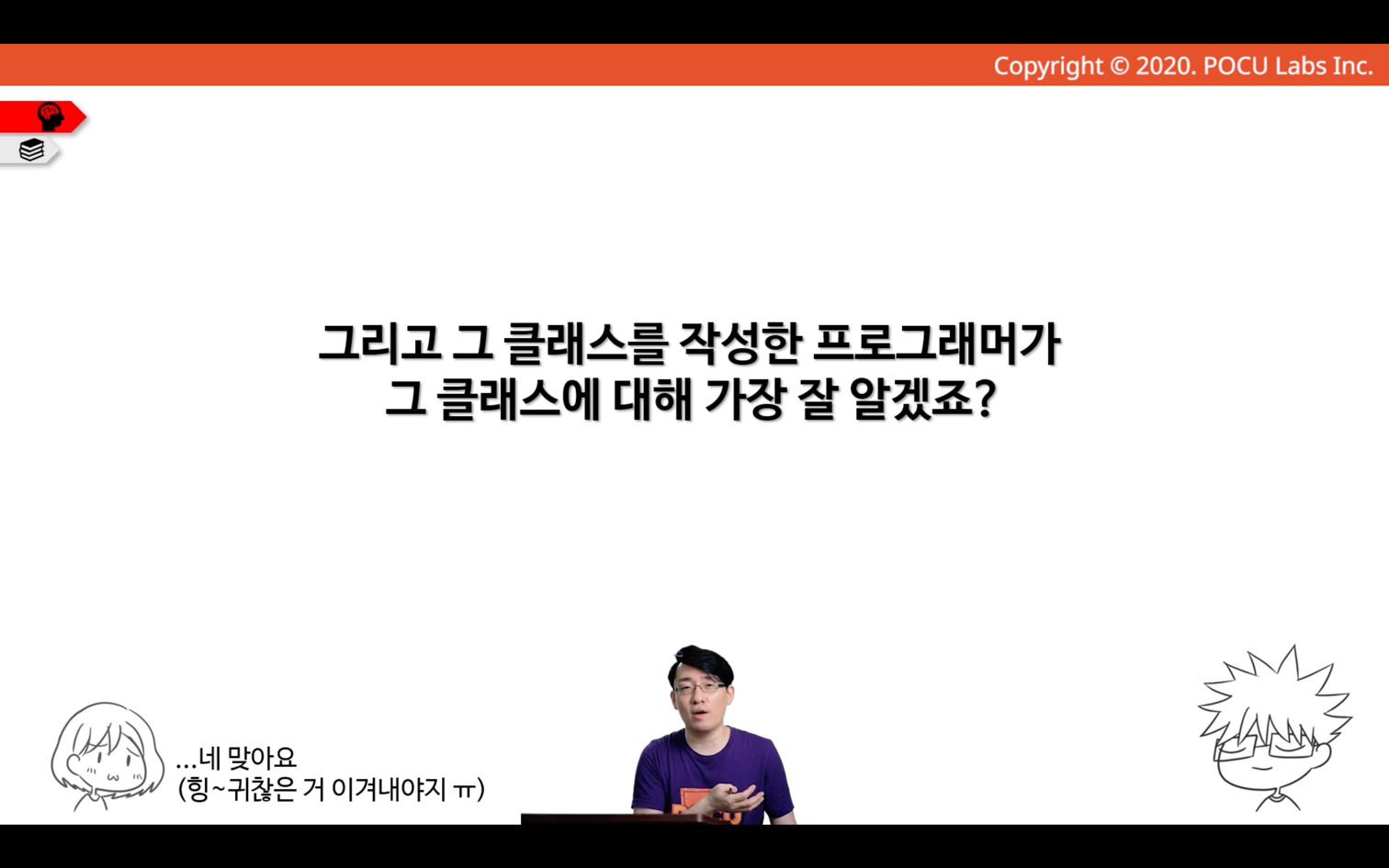 Copyright © 2020. POCU Labs Inc.

그리고 그 클래스를 작성한 프로그래머가
그 클래스에 대해 가장 잘 알겠죠?

...네 맞아요
(힝~귀찮은 거 이겨내야지 ㅠ)